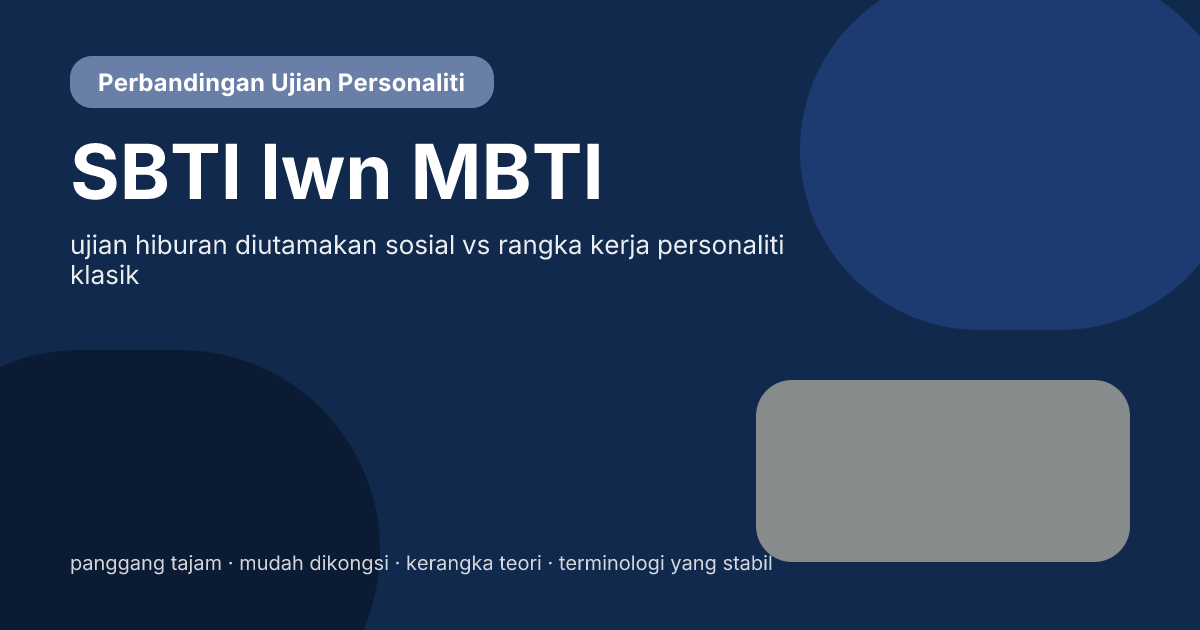 Perbandingan Ujian Personaliti

SBTI lwn MBTI

ujian hiburan diutamakan sosial vs rangka kerja personaliti klasik

panggang tajam · mudah dikongsi · kerangka teori · terminologi yang stabil